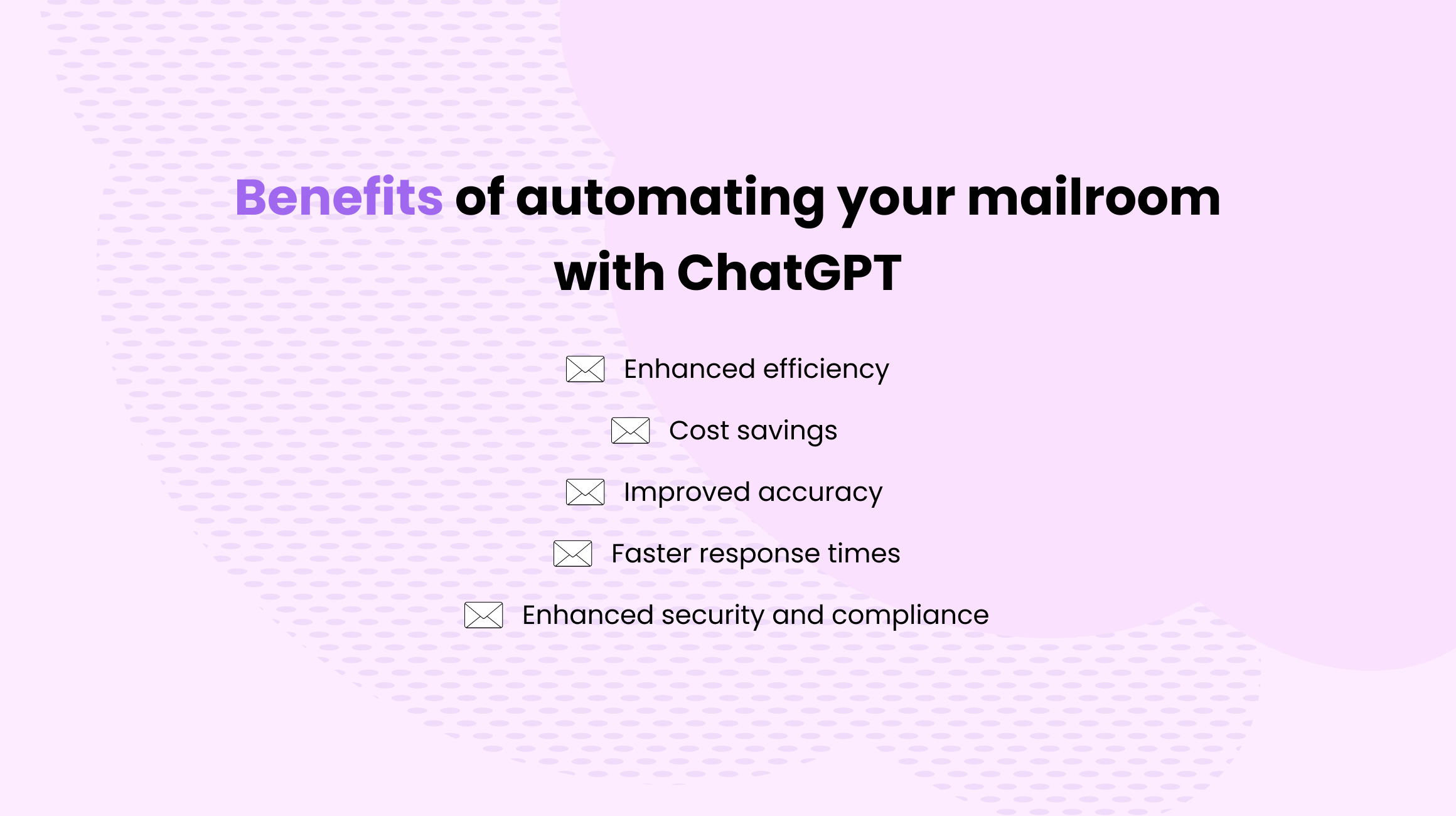 Benefits of automating your mailroom with ChatGPT

Enhanced efficiency

Cost savings

Improved accuracy

Faster response times

Enhanced security and compliance